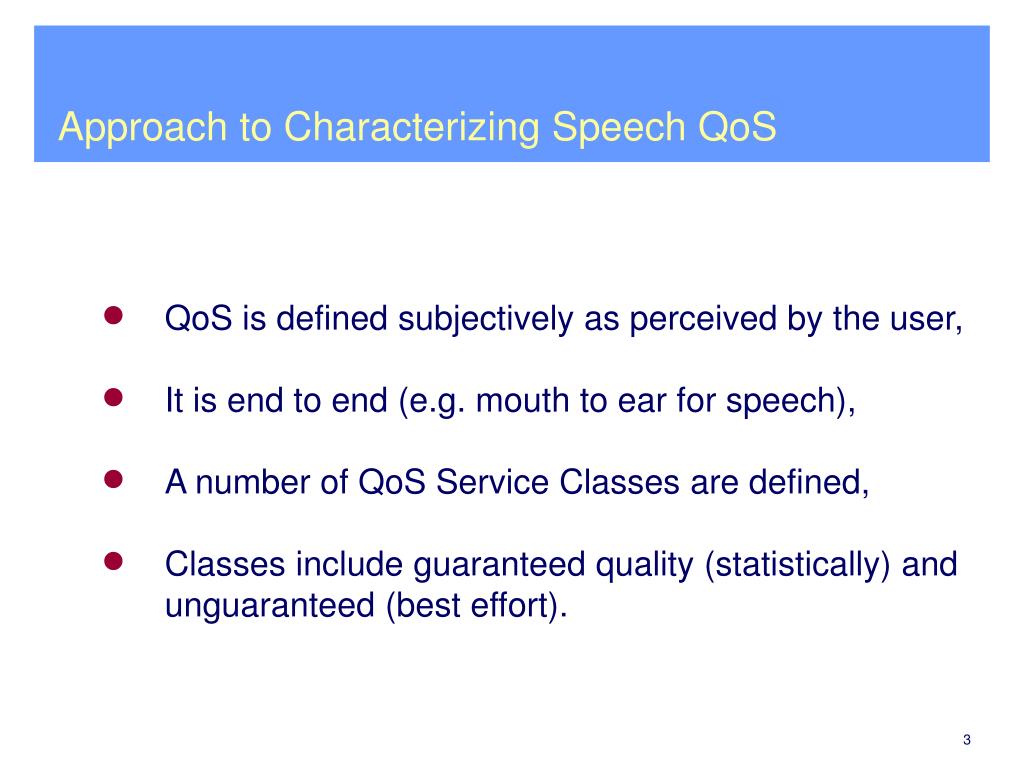 Approach to Characterizing Speech QoS

- QoS is defined subjectively as perceived by the user,
- It is end to end (e.g. mouth to ear for speech),
- A number of QoS Service Classes are defined,
- Classes include guaranteed quality (statistically) and unguaranteed (best effort).

3